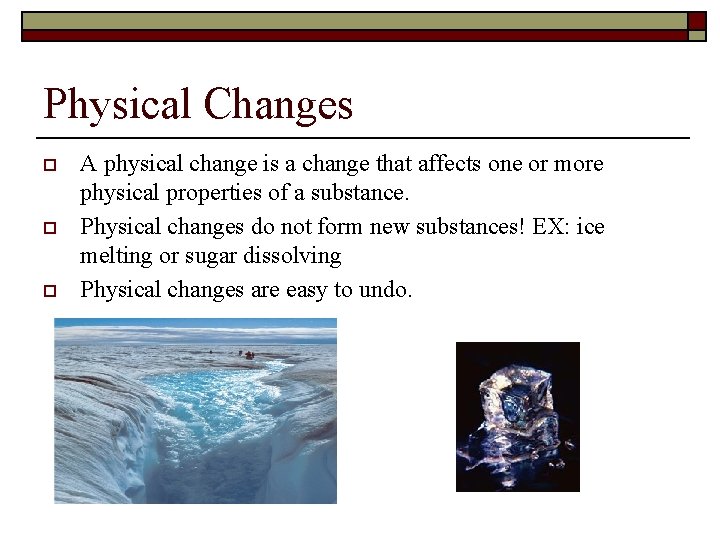 Physical Changes

A physical change is a change that affects one or more physical properties of a substance.

Physical changes do not form new substances! EX: ice melting or sugar dissolving

Physical changes are easy to undo.